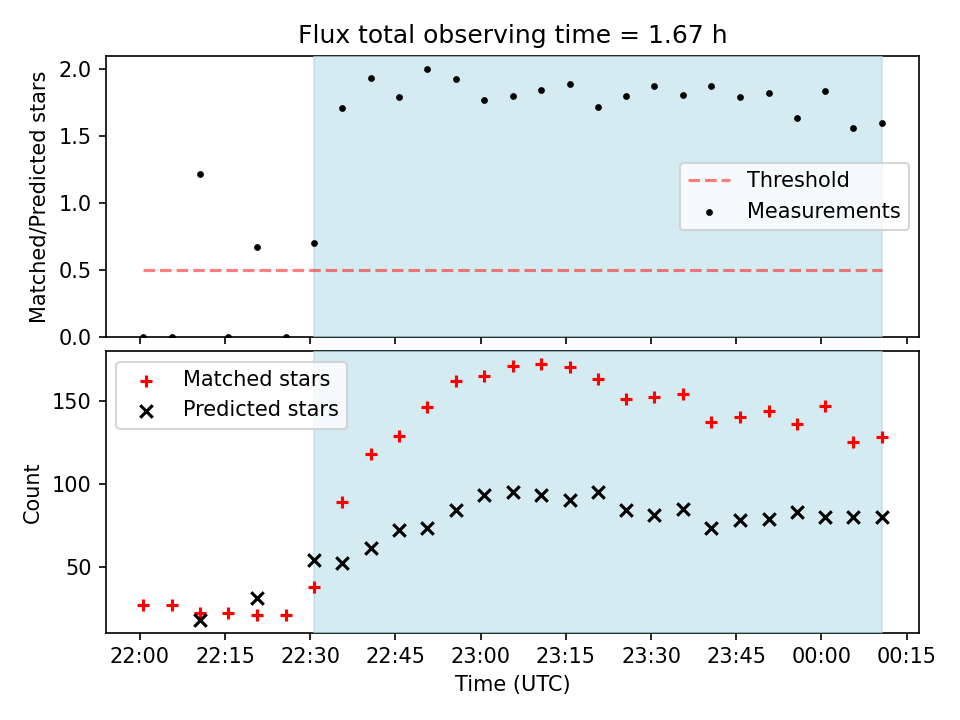 Flux total observing time = 1.67 h

Matched/Predicted stars

2.0
1.5
1.0
0.5
0.0

Threshold
Measurements

Matched stars
Predicted stars

Count

150
100
50

22:00 22:15 22:30 22:45 23:00 23:15 23:30 23:45 00:00 00:15

Time (UTC)